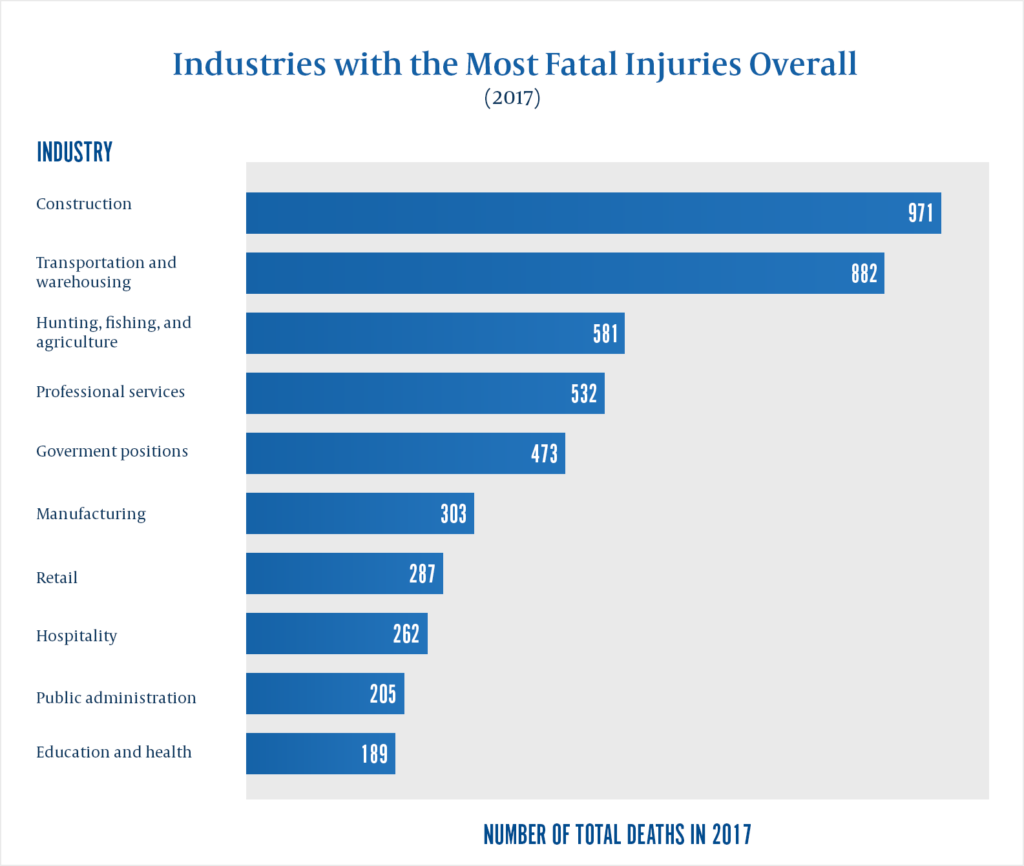 Industries with the Most Fatal Injuries Overall
(2017)

INDUSTRY

Construction 971

Transportation and warehousing 882

Hunting, fishing, and agriculture 581

Professional services 532

Goverment positions 473

Manufacturing 303

Retail 287

Hospitality 262

Public administration 205

Education and health 189

NUMBER OF TOTAL DEATHS IN 2017